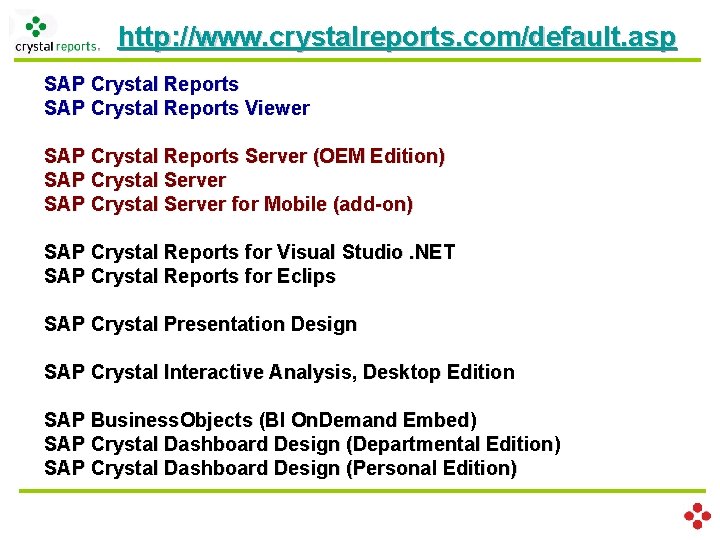 crystal reports.

http://www.crystalreports.com/default.asp

SAP Crystal Reports
SAP Crystal Reports Viewer

SAP Crystal Reports Server (OEM Edition)
SAP Crystal Server
SAP Crystal Server for Mobile (add-on)

SAP Crystal Reports for Visual Studio .NET
SAP Crystal Reports for Eclips

SAP Crystal Presentation Design

SAP Crystal Interactive Analysis, Desktop Edition

SAP BusinessObjects (BI OnDemand Embed)
SAP Crystal Dashboard Design (Departmental Edition)
SAP Crystal Dashboard Design (Personal Edition)